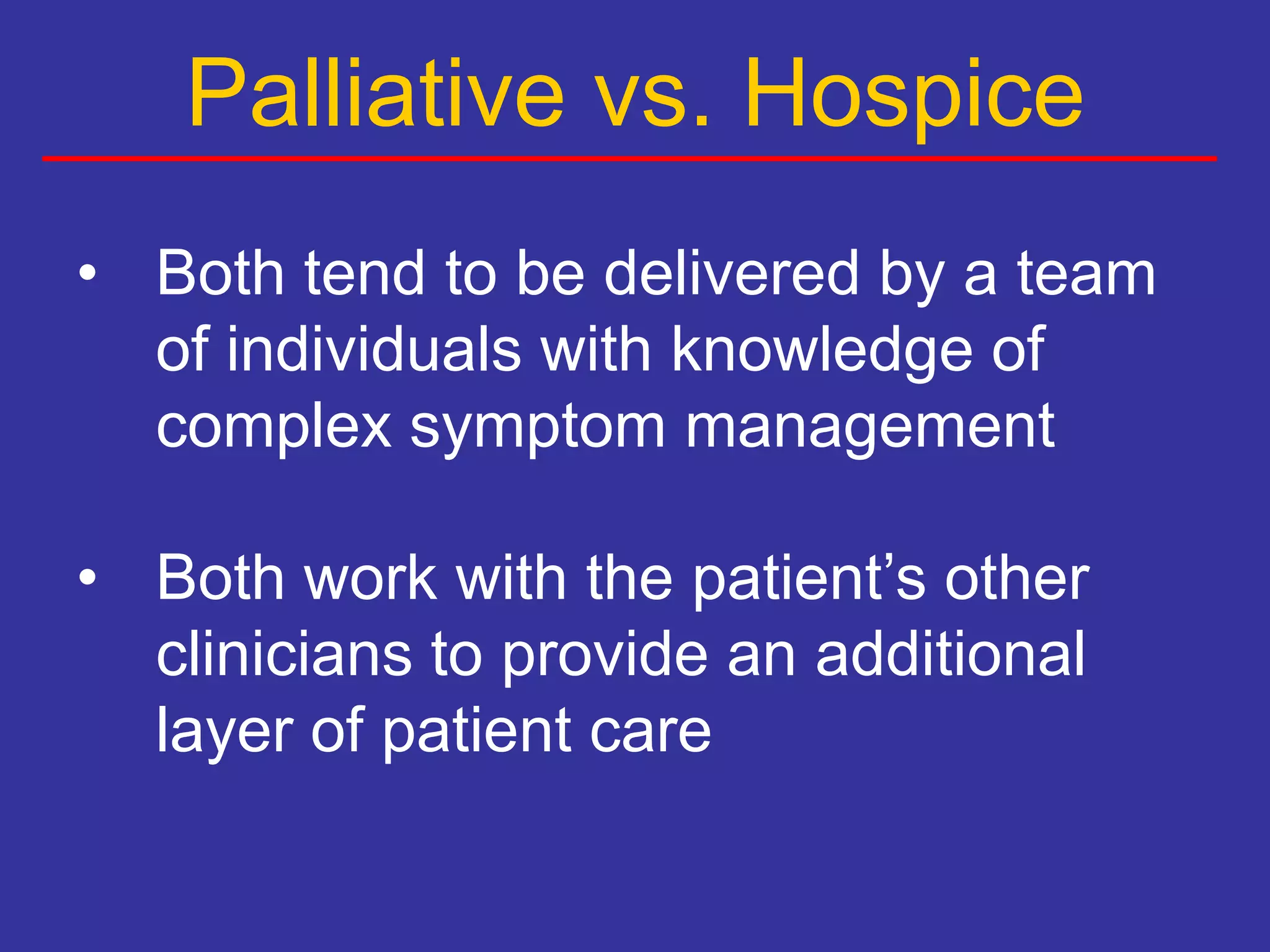 Palliative vs. Hospice

• Both tend to be delivered by a team of individuals with knowledge of complex symptom management

• Both work with the patient’s other clinicians to provide an additional layer of patient care